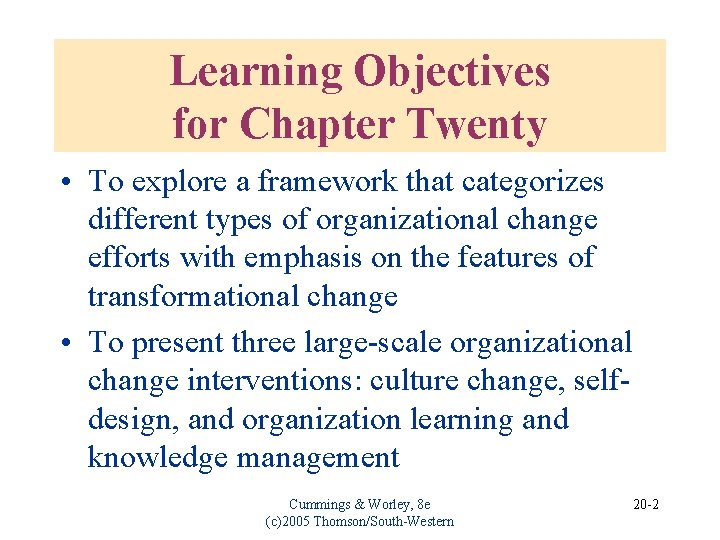 Learning Objectives for Chapter Twenty

• To explore a framework that categorizes different types of organizational change efforts with emphasis on the features of transformational change

• To present three large-scale organizational change interventions: culture change, self-design, and organization learning and knowledge management

Cummings & Worley, 8e
(c)2005 Thomson/South-Western

20-2